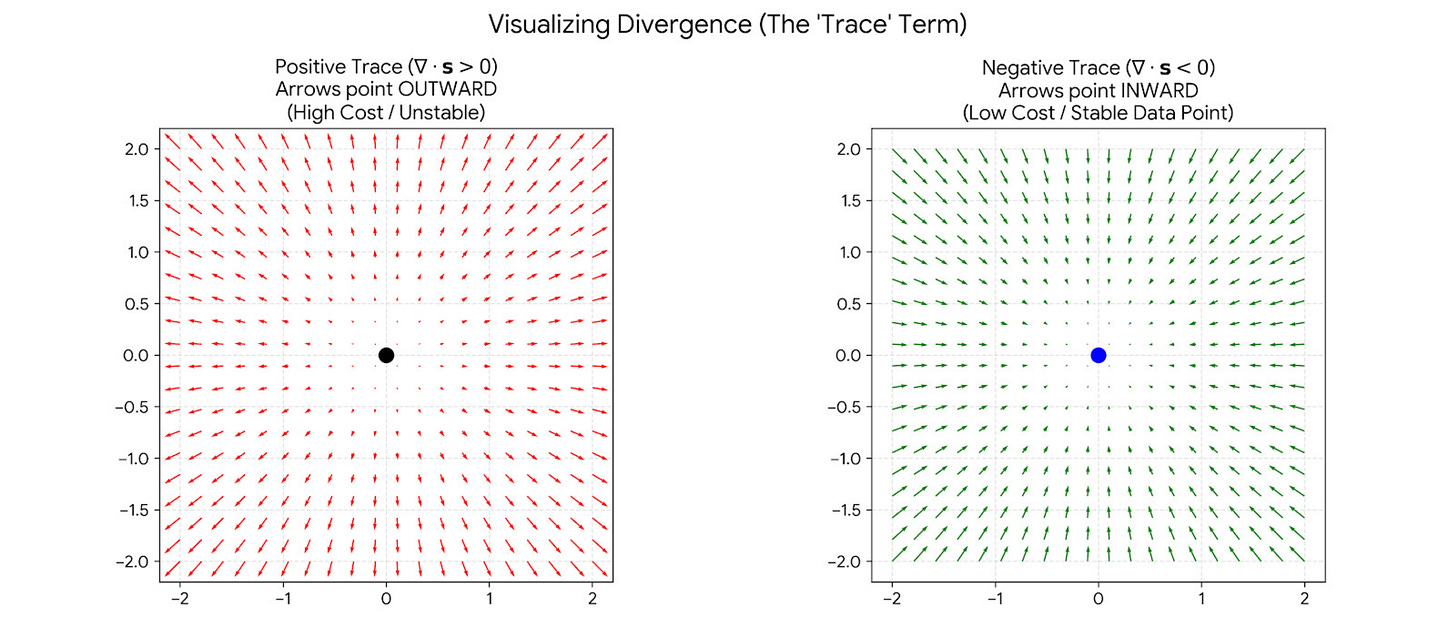 Visualizing Divergence (The 'Trace' Term)

Positive Trace ($\nabla \cdot \mathbf{s} > 0$)
Arrows point OUTWARD
(High Cost / Unstable)

2.0
1.5
1.0
0.5
0.0
−0.5
−1.0
−1.5
−2.0

−2
−1
0
1
2

Negative Trace ($\nabla \cdot \mathbf{s} < 0$)
Arrows point INWARD
(Low Cost / Stable Data Point)

2.0
1.5
1.0
0.5
0.0
−0.5
−1.0
−1.5
−2.0

−2
−1
0
1
2